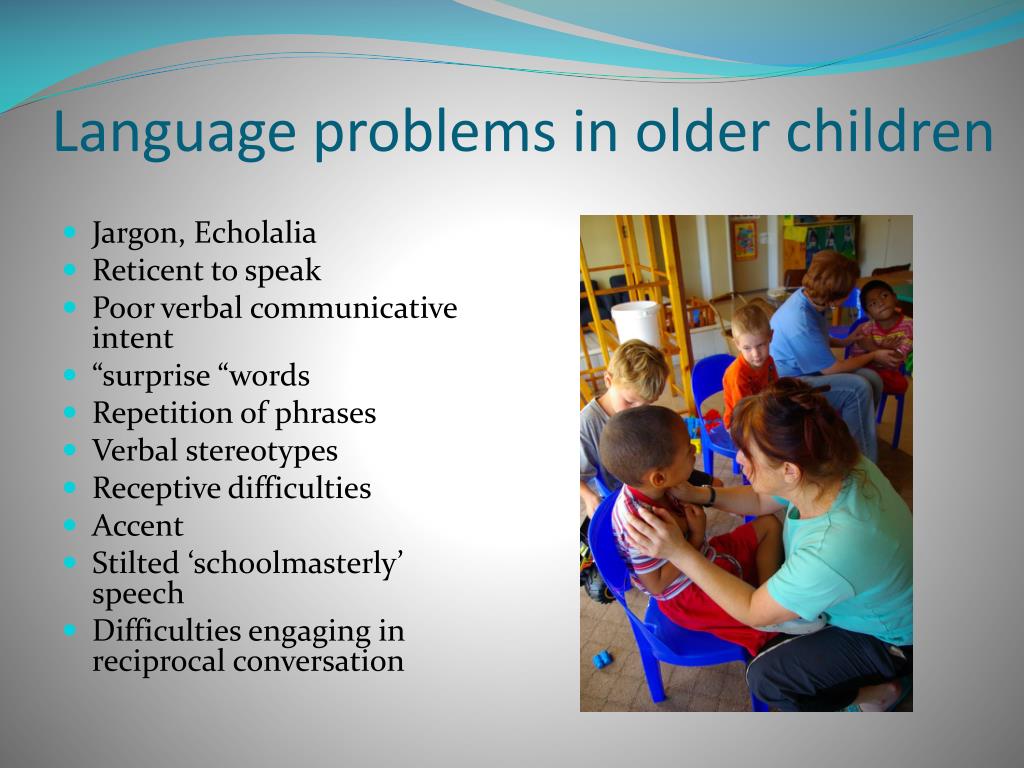 Language problems in older children

- Jargon, Echolalia
- Reticent to speak
- Poor verbal communicative intent
- “surprise “words
- Repetition of phrases
- Verbal stereotypes
- Receptive difficulties
- Accent
- Stilted ‘schoolmasterly’ speech
- Difficulties engaging in reciprocal conversation